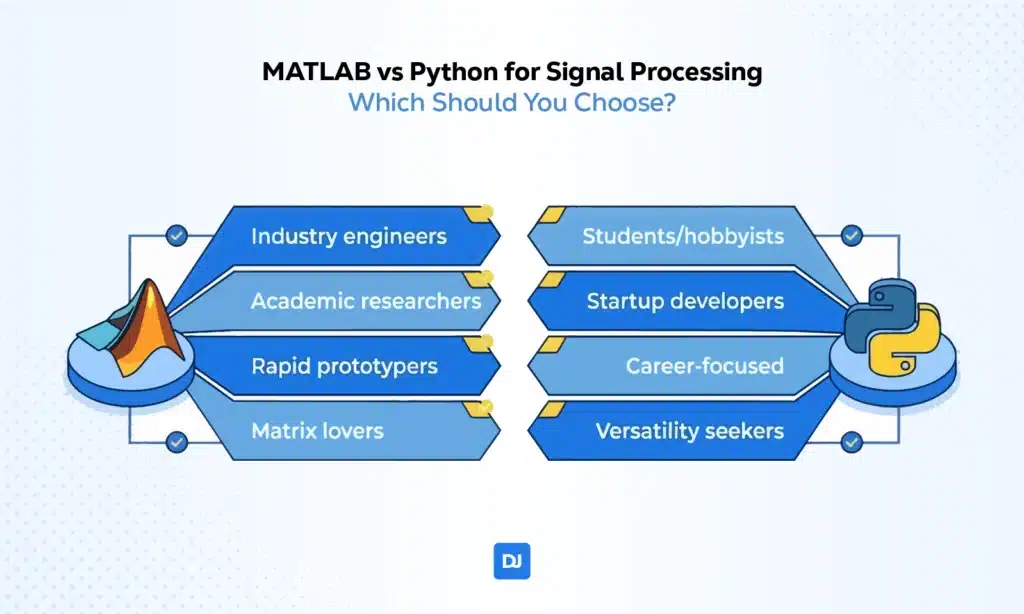 MATLAB vs Python for Signal Processing
Which Should You Choose?

Industry engineers
Academic researchers
Rapid prototypers
Matrix lovers

Students/hobbyists
Startup developers
Career-focused
Versatility seekers

DJ